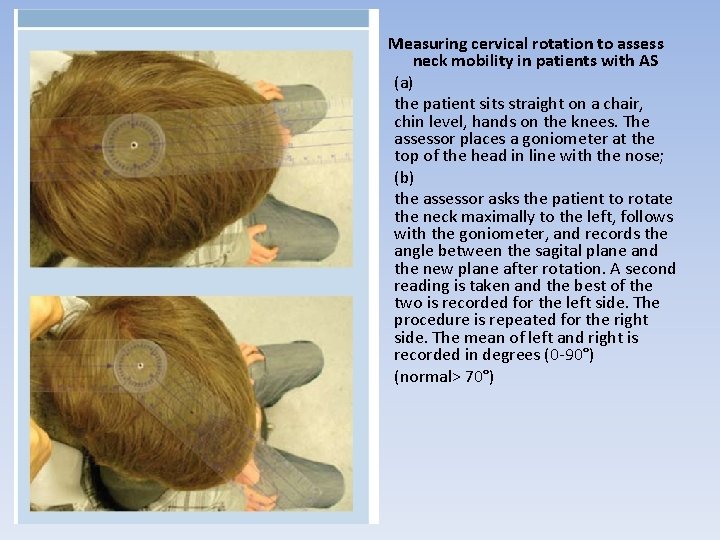 Measuring cervical rotation to assess neck mobility in patients with AS

(a)

the patient sits straight on a chair, chin level, hands on the knees. The assessor places a goniometer at the top of the head in line with the nose;

(b)

the assessor asks the patient to rotate the neck maximally to the left, follows with the goniometer, and records the angle between the sagital plane and the new plane after rotation. A second reading is taken and the best of the two is recorded for the left side. The procedure is repeated for the right side. The mean of left and right is recorded in degrees (0-90°)

(normal> 70°)